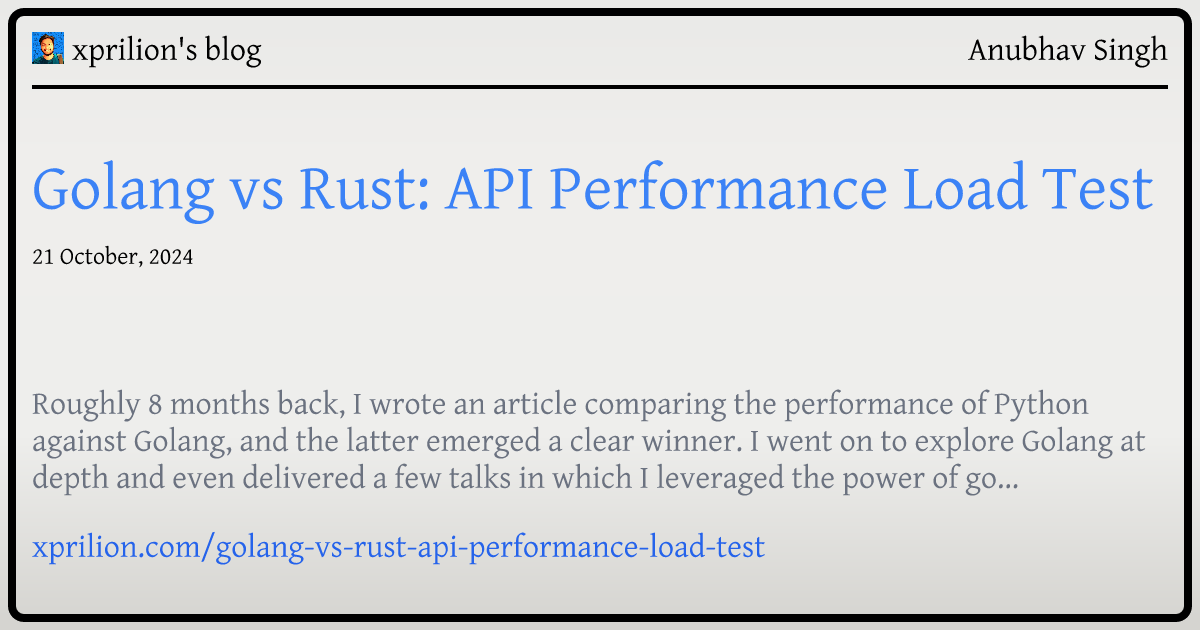 xprilion's blog

Anubhav Singh

Golang vs Rust: API Performance Load Test

21 October, 2024

Roughly 8 months back, I wrote an article comparing the performance of Python against Golang, and the latter emerged a clear winner. I went on to explore Golang at depth and even delivered a few talks in which I leveraged the power of go...

xprilion.com/golang-vs-rust-api-performance-load-test